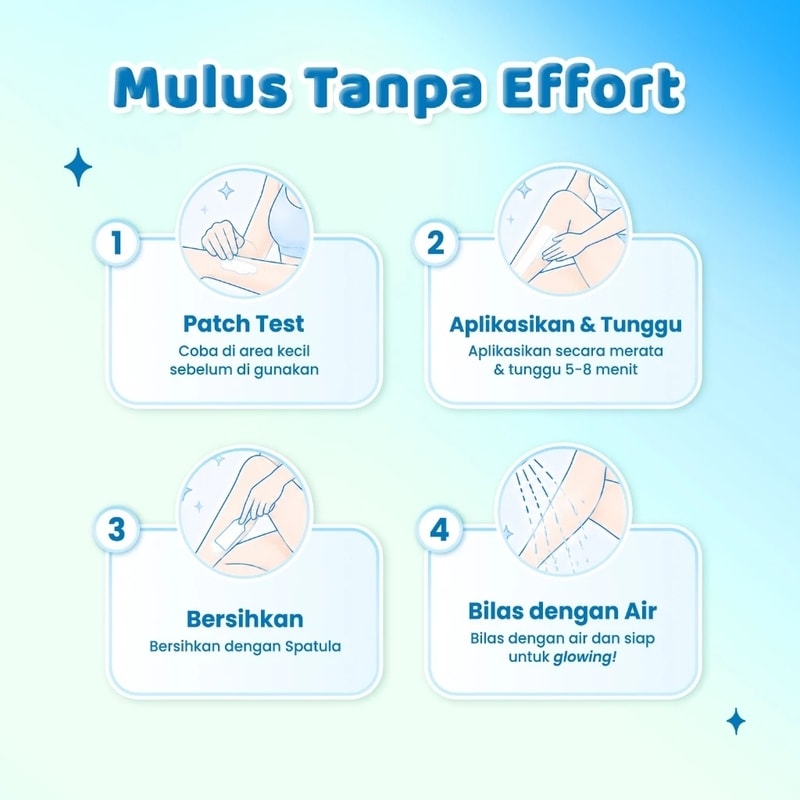 Mulus Tanpa Effort

1

Patch Test

Coba di area kecil sebelum di gunakan

2

Aplikasikan & Tunggu

Aplikasikan secara merata & tunggu 5-8 menit

3

Bersihkan

Bersihkan dengan Spatula

4

Bilas dengan Air

Bilas dengan air dan siap untuk glowing!